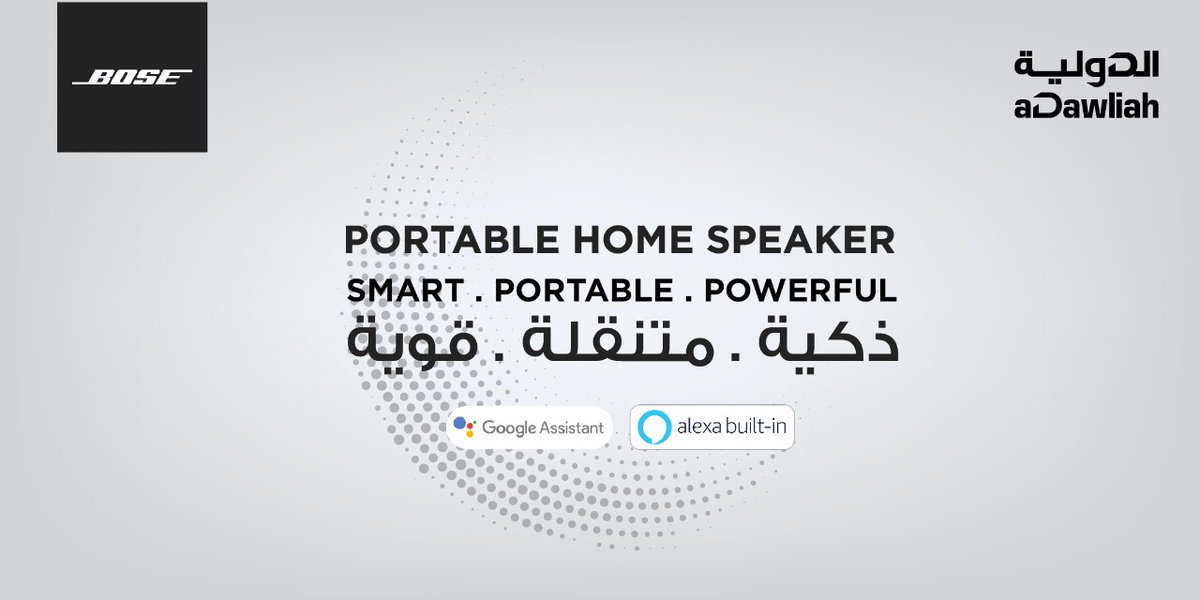 BOSE

الدولية
aDawliah

PORTABLE HOME SPEAKER
SMART . PORTABLE . POWERFUL
ذكية . متنقلة . قوية

Google Assistant
alexa built-in